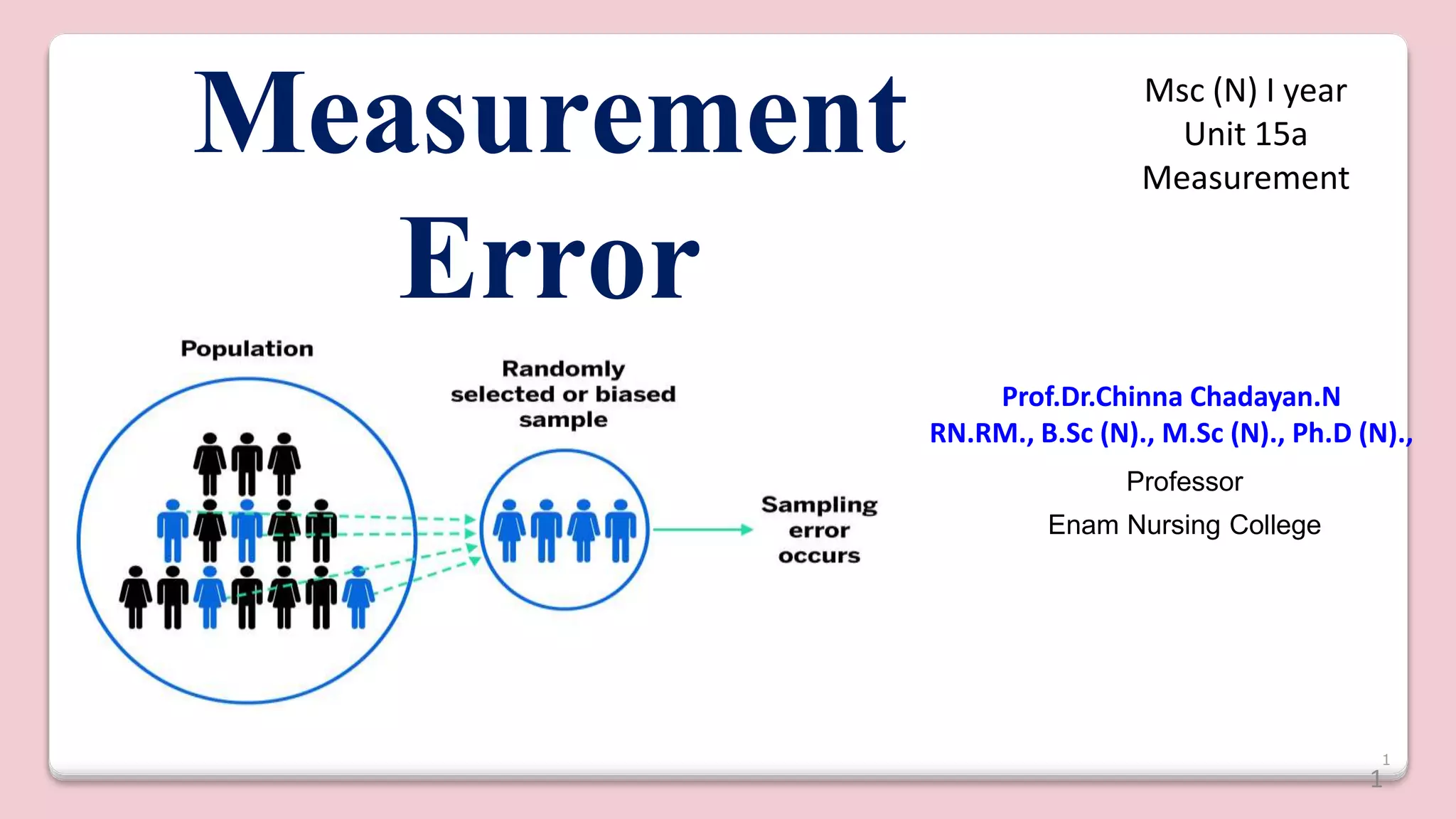 Measurement Error

Msc (N) I year
Unit 15a
Measurement

Population

Randomly selected or biased sample

Sampling error occurs

Prof.Dr.Chinna Chadayan.N
RN.RM., B.Sc (N)., M.Sc (N)., Ph.D (N).,
Professor
Enam Nursing College

1
1